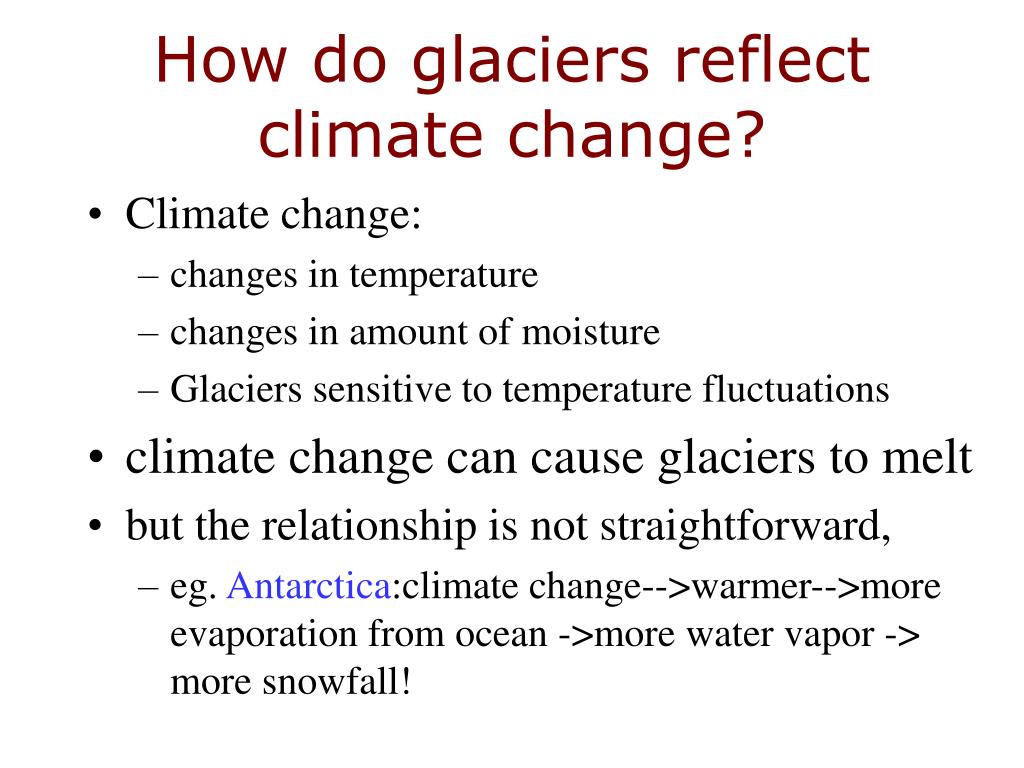 How do glaciers reflect climate change?

• Climate change:
– changes in temperature
– changes in amount of moisture
– Glaciers sensitive to temperature fluctuations
• climate change can cause glaciers to melt
• but the relationship is not straightforward,
– eg. Antarctica:climate change-->warmer-->more evaporation from ocean ->more water vapor -> more snowfall!